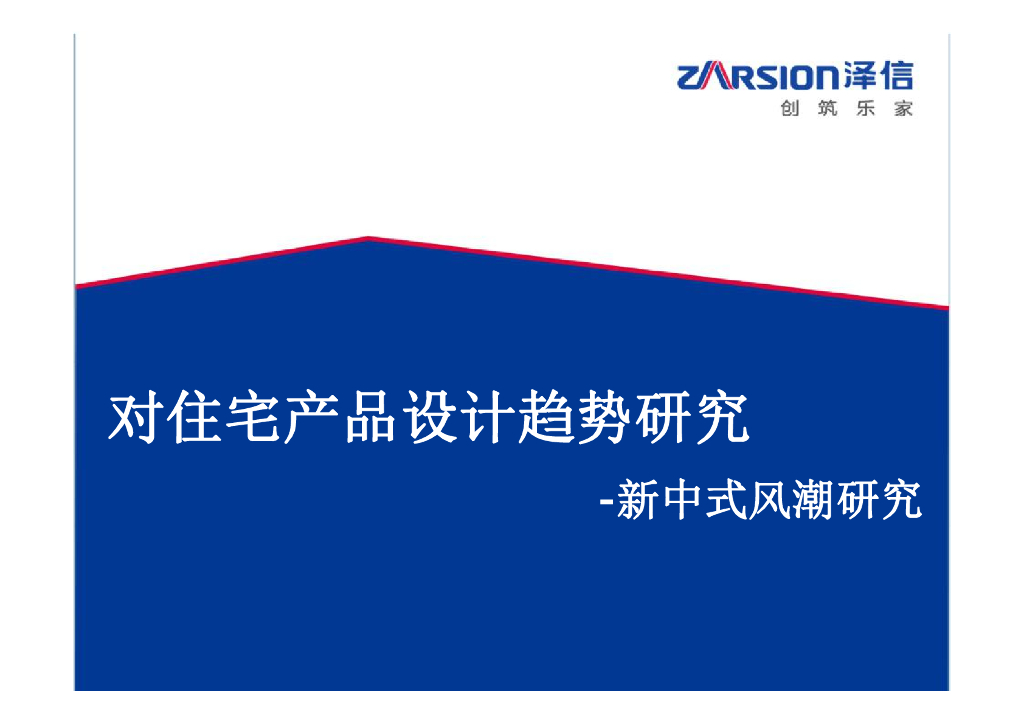 ZARSION泽信
创筑乐家

对住宅产品设计趋势研究

-新中式风潮研究